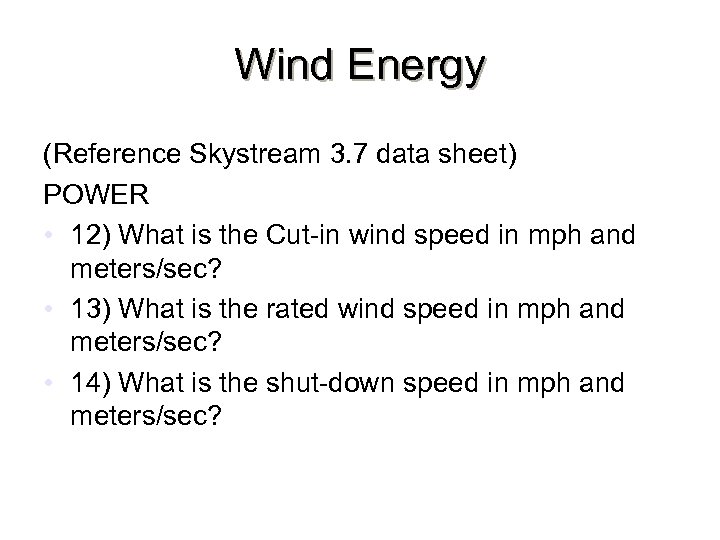 Wind Energy

(Reference Skystream 3.7 data sheet)

POWER

• 12) What is the Cut-in wind speed in mph and meters/sec?
• 13) What is the rated wind speed in mph and meters/sec?
• 14) What is the shut-down speed in mph and meters/sec?